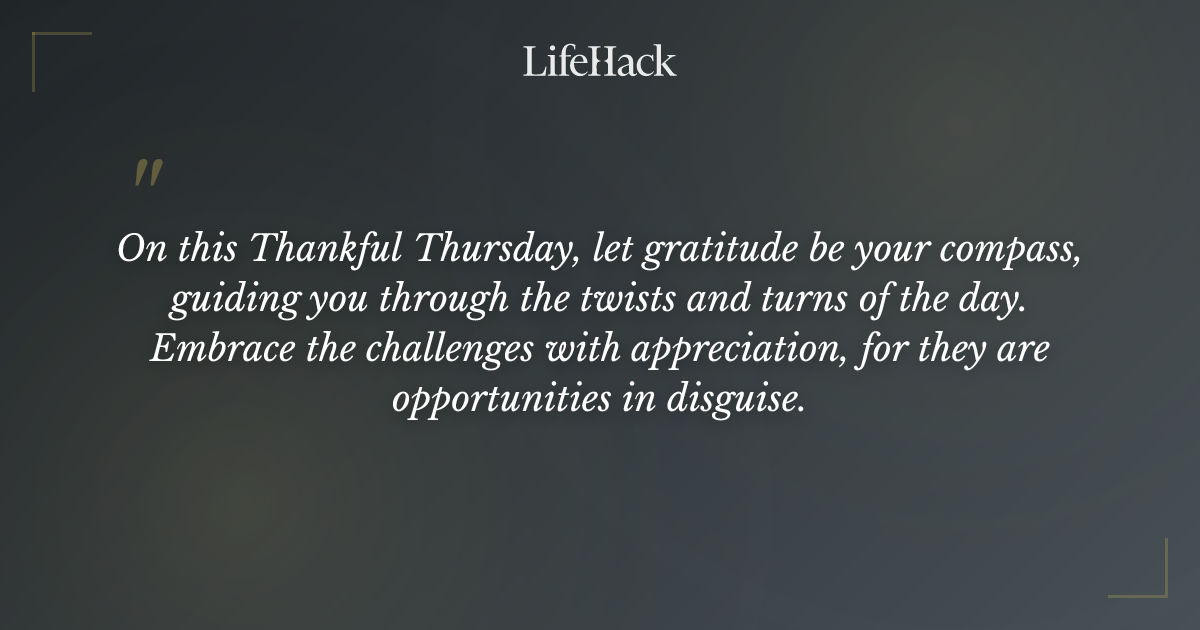 LifeHack

"

On this Thankful Thursday, let gratitude be your compass, guiding you through the twists and turns of the day. Embrace the challenges with appreciation, for they are opportunities in disguise.